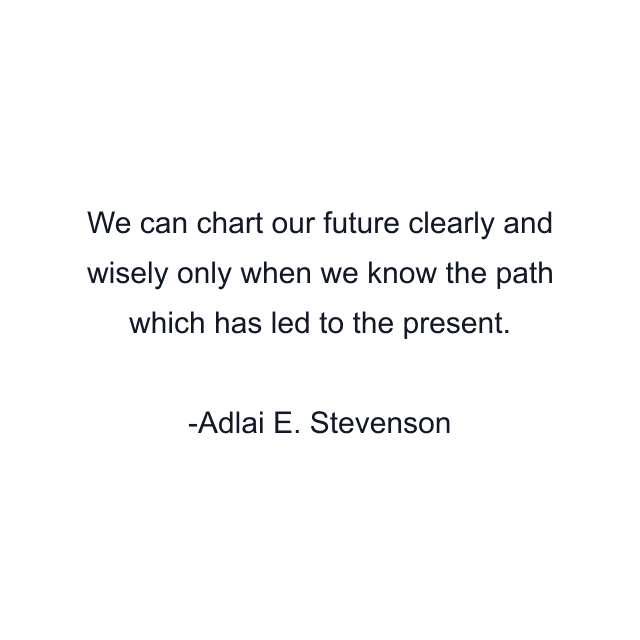 We can chart our future clearly and wisely only when we know the path which has led to the present.

-Adlai E. Stevenson